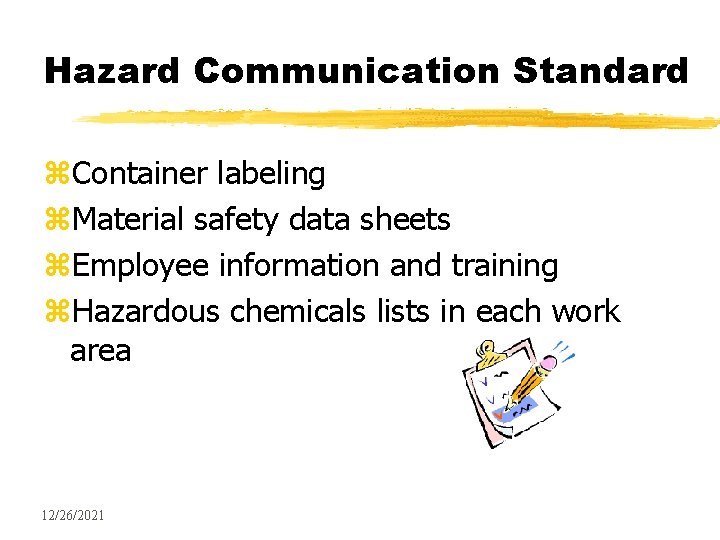 Hazard Communication Standard

⌘Container labeling
⌘Material safety data sheets
⌘Employee information and training
⌘Hazardous chemicals lists in each work area

12/26/2021